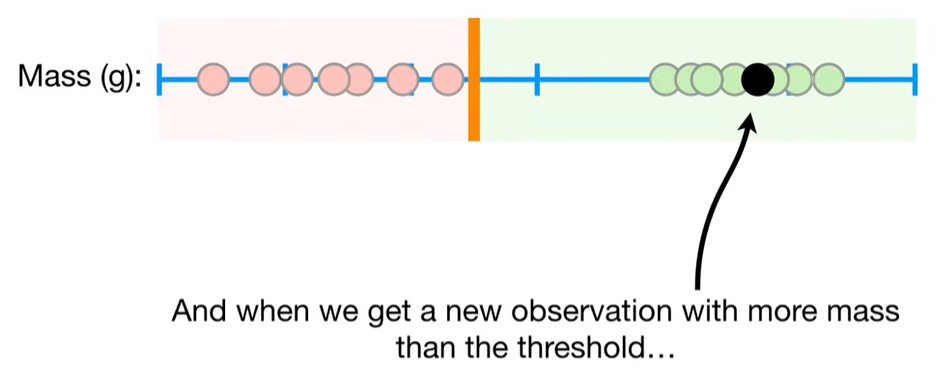 Mass (g):

And when we get a new observation with more mass than the threshold…